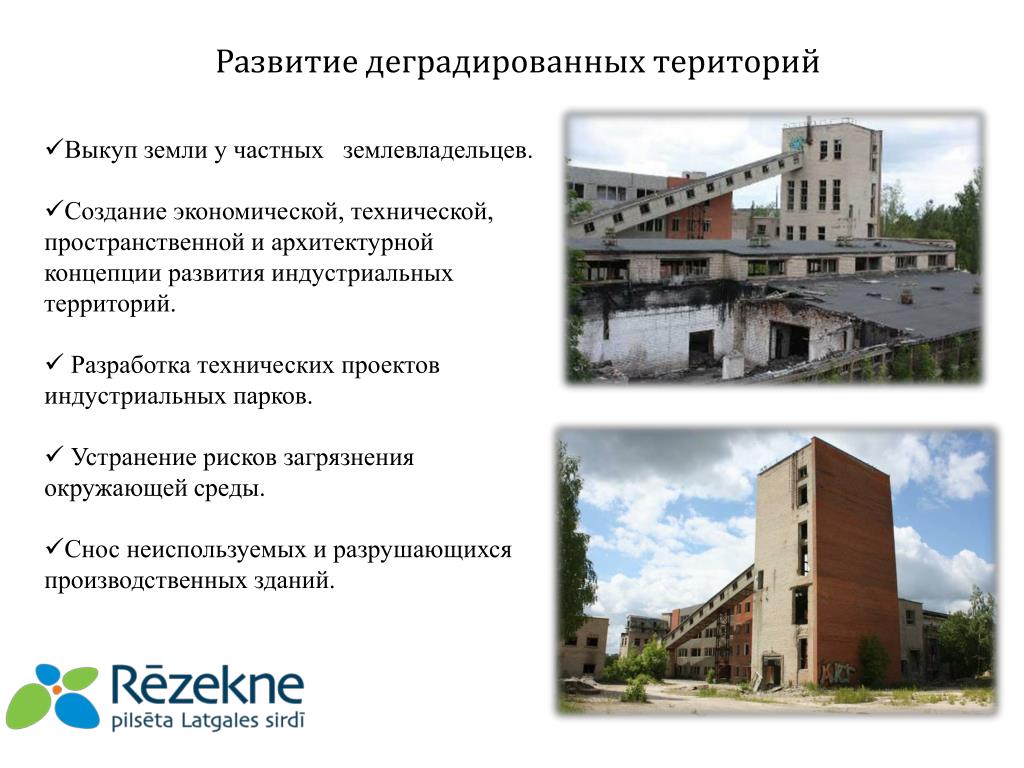 Развитие деградированных територий

✓Выкуп земли у частных землевладельцев.

✓Создание экономической, технической, пространственной и архитектурной концепции развития индустриальных территорий.

✓ Разработка технических проектов индустриальных парков.

✓ Устранение рисков загрязнения окружающей среды.

✓Снос неиспользуемых и разрушающихся производственных зданий.

Rēzekne
pilsēta Latgales sirdī